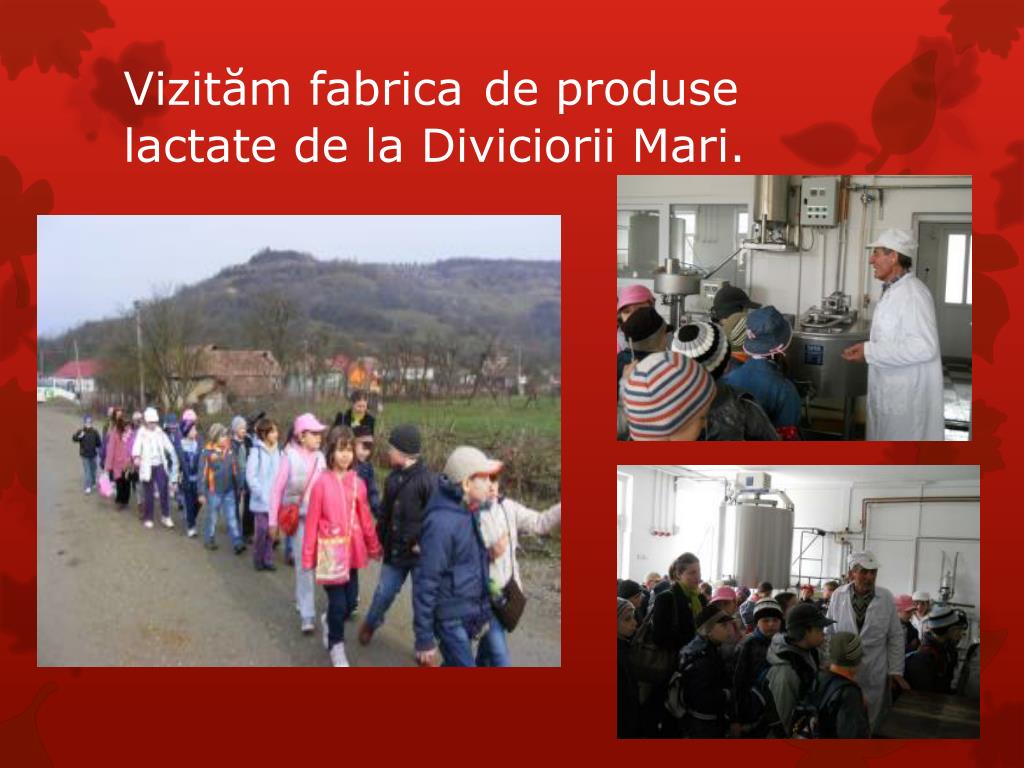 Vizităm fabrica de produse lactate de la Diviciorii Mari.